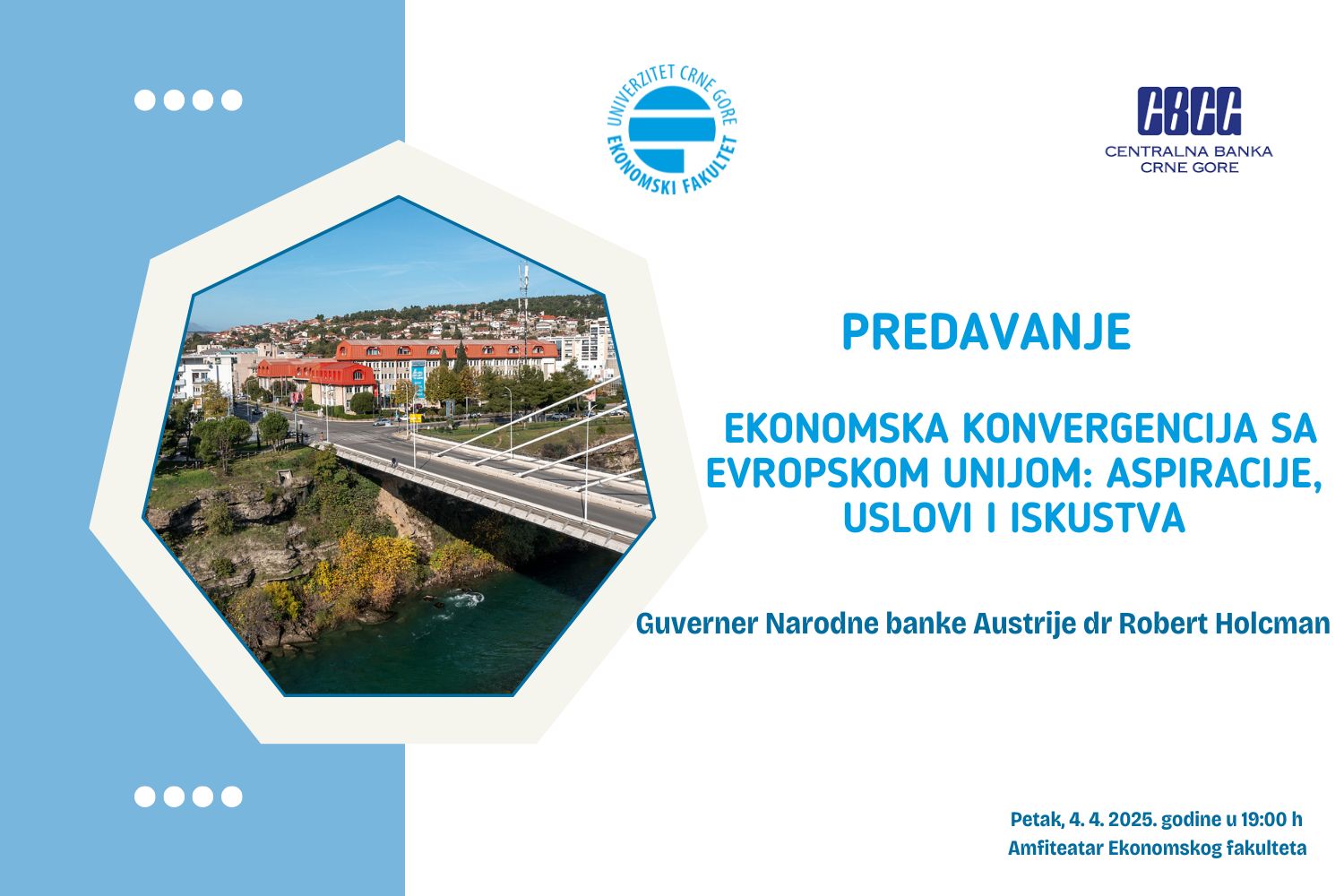 UNIVERZITET CRNE GORE
EKONOMSKI FAKULTET

CBCG
CENTRALNA BANKA CRNE GORE

PREDAVANJE

EKONOMSKA KONVERGENCIJA SA EVROPSKOM UNIJOM: ASPIRACIJE, USLOVI I ISKUSTVA

Guverner Narodne banke Austrije dr Robert Holcman

Petak, 4. 4. 2025. godine u 19:00 h
Amfiteatar Ekonomskog fakulteta